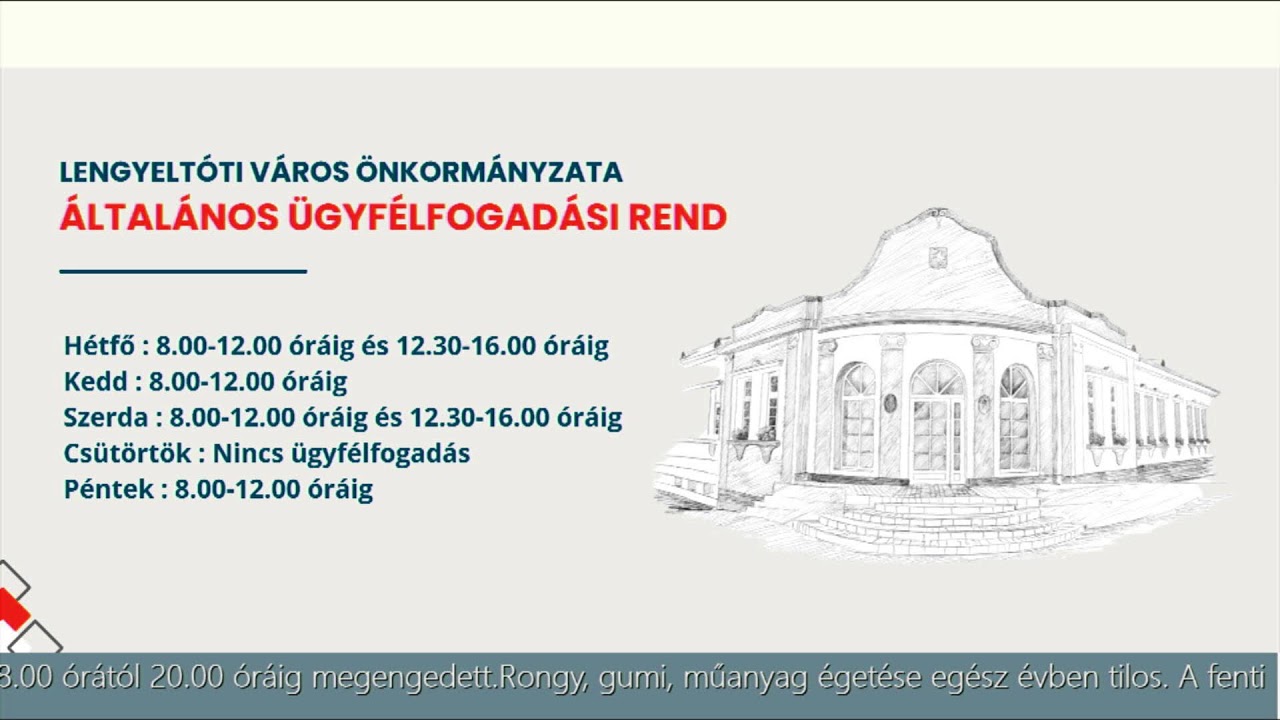 LENGYELTÓTI VÁROS ÖNKORMÁNYZATA
ÁLTALÁNOS ÜGYFÉLFOGADÁSI REND

Hétfő : 8.00-12.00 óráig és 12.30-16.00 óráig
Kedd : 8.00-12.00 óráig
Szerda : 8.00-12.00 óráig és 12.30-16.00 óráig
Csütörtök : Nincs ügyfélfogadás
Péntek : 8.00-12.00 óráig

8.00 órától 20.00 óráig megengedett.Rongy, gumi, műanyag égetése egész évben tilos. A fenti